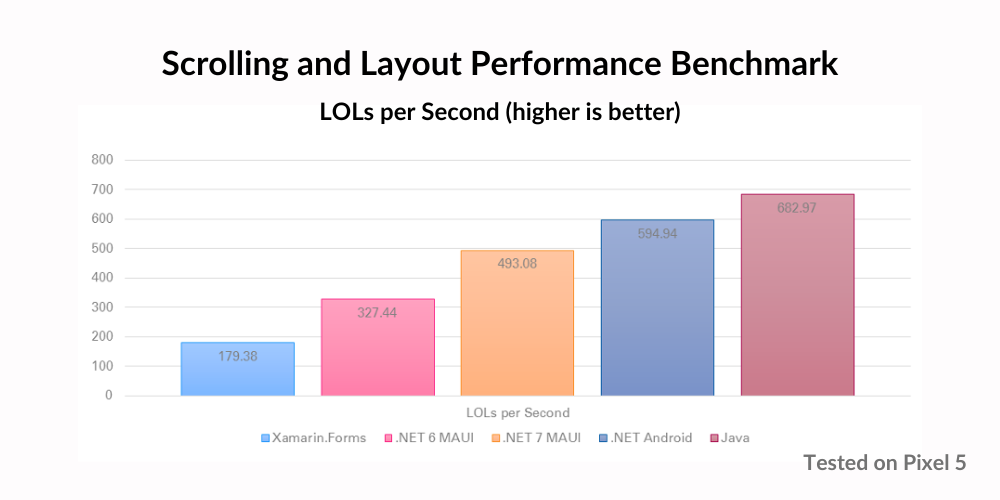 Scrolling and Layout Performance Benchmark

LOLs per Second (higher is better)

800
700
600
500
400
300
200
100
0

179.38
327.44
493.08
594.94
682.97

LOLs per Second

Xamarin.Forms .NET 6 MAUI .NET 7 MAUI .NET Android Java

Tested on Pixel 5